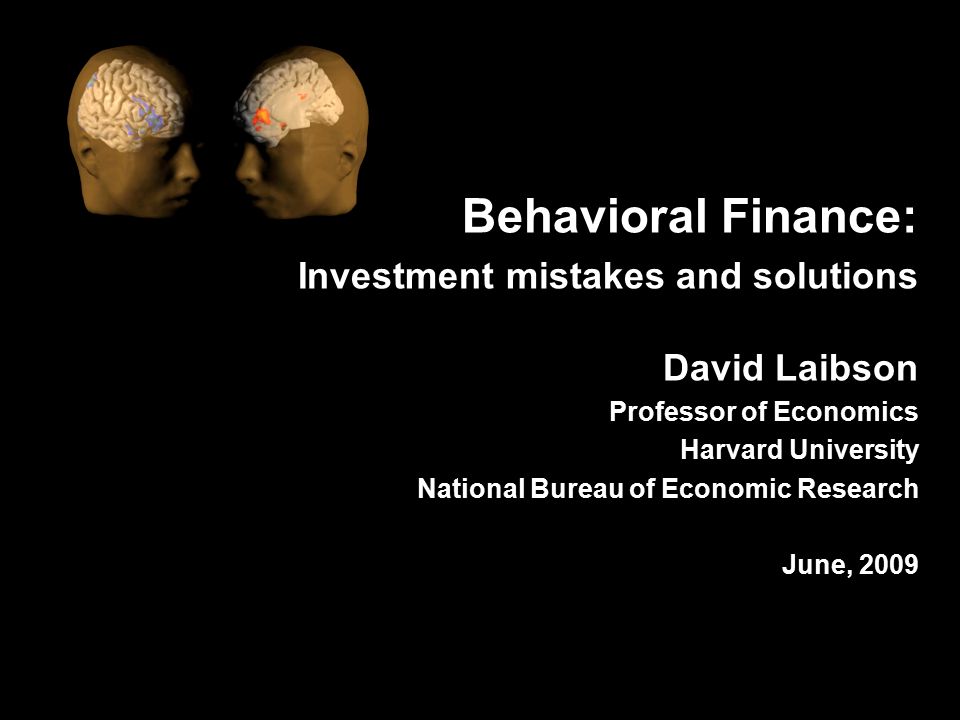 Behavioral Finance:
Investment mistakes and solutions

David Laibson
Professor of Economics
Harvard University
National Bureau of Economic Research

June, 2009